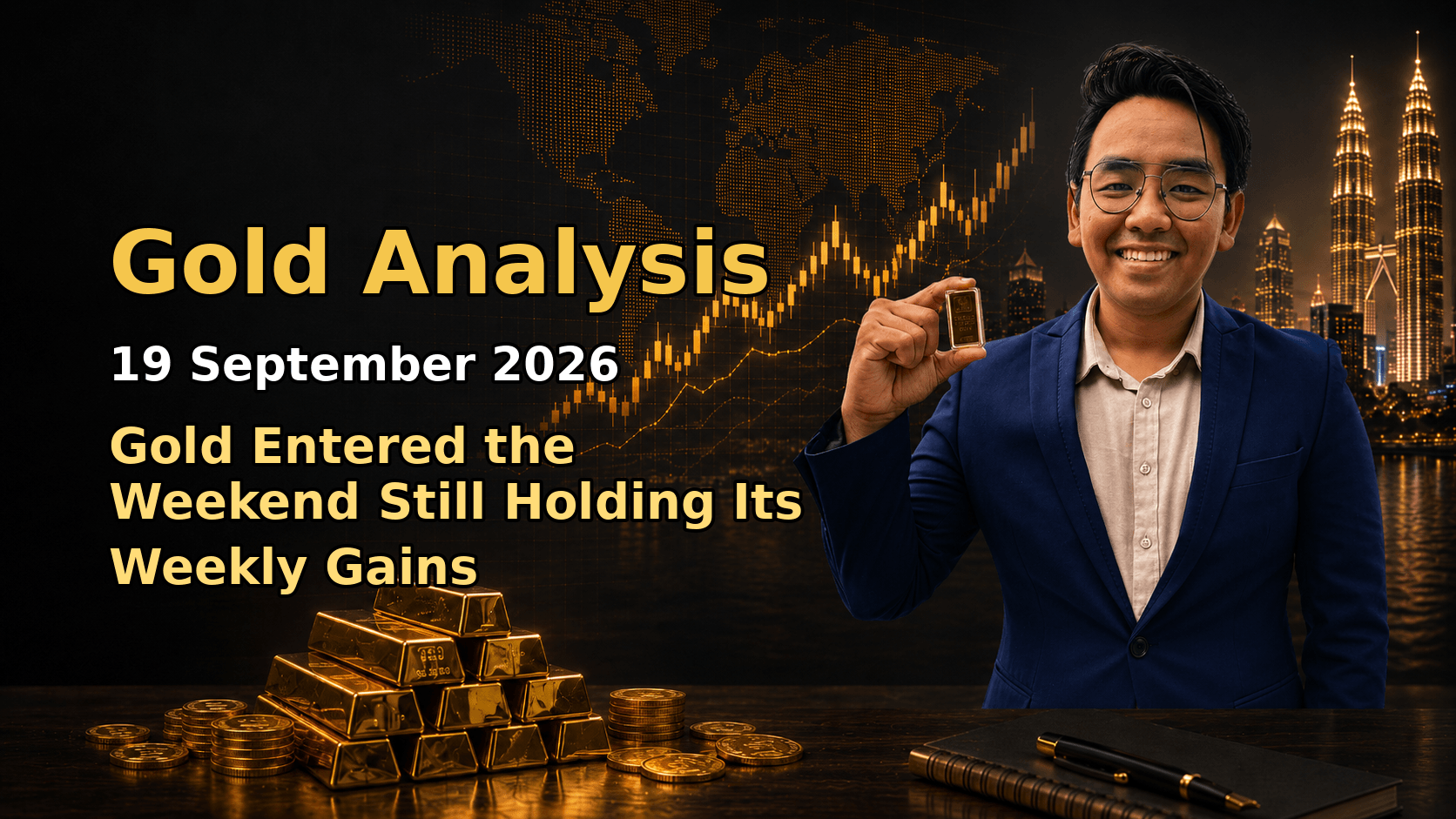 Gold Analysis

19 September 2026

Gold Entered the Weekend Still Holding Its Weekly Gains